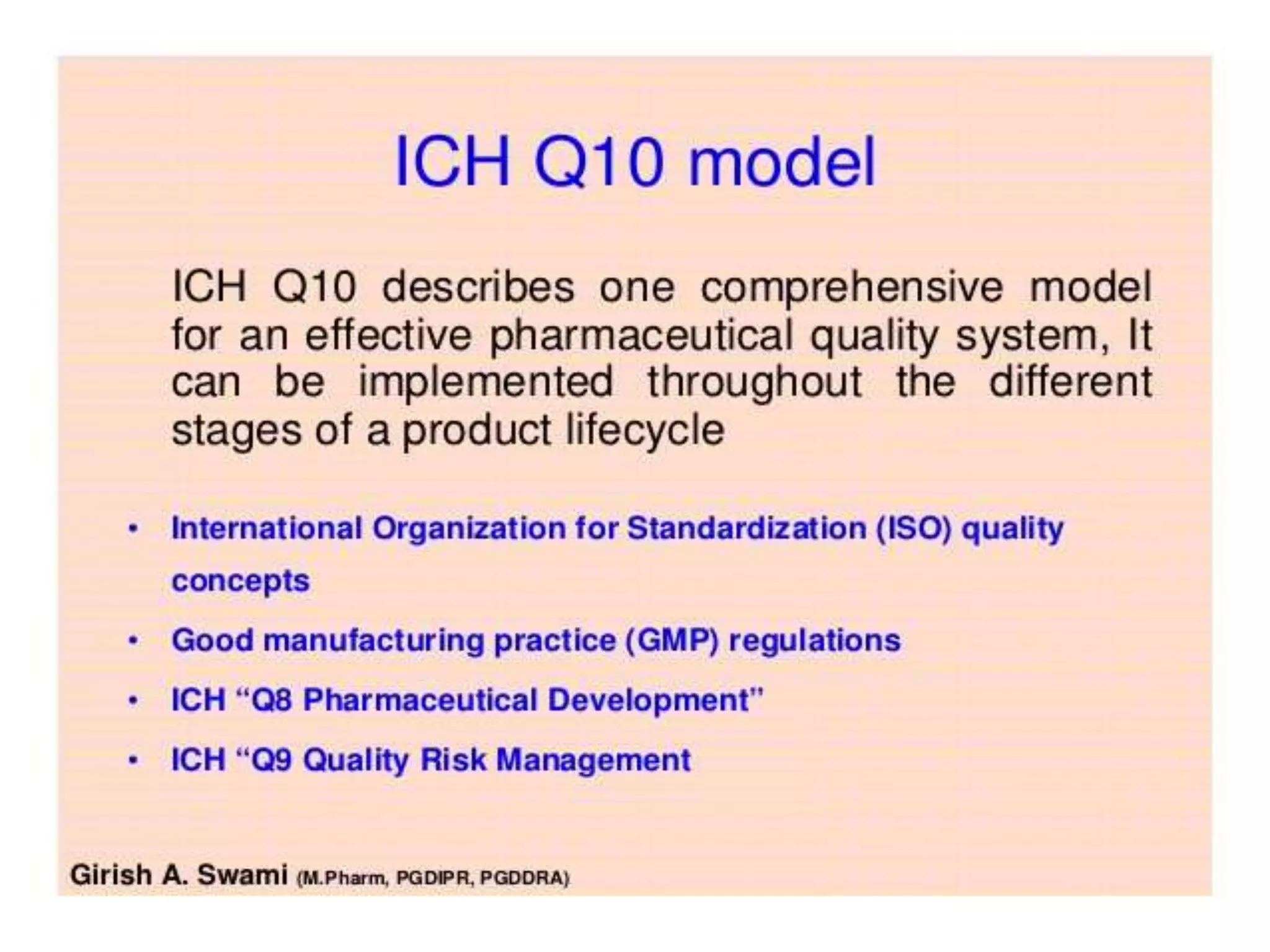 ICH Q10 model

ICH Q10 describes one comprehensive model for an effective pharmaceutical quality system, It can be implemented throughout the different stages of a product lifecycle

• International Organization for Standardization (ISO) quality concepts
• Good manufacturing practice (GMP) regulations
• ICH “Q8 Pharmaceutical Development”
• ICH “Q9 Quality Risk Management

Girish A. Swami (M.Pharm, PGDIPR, PGDDRA)